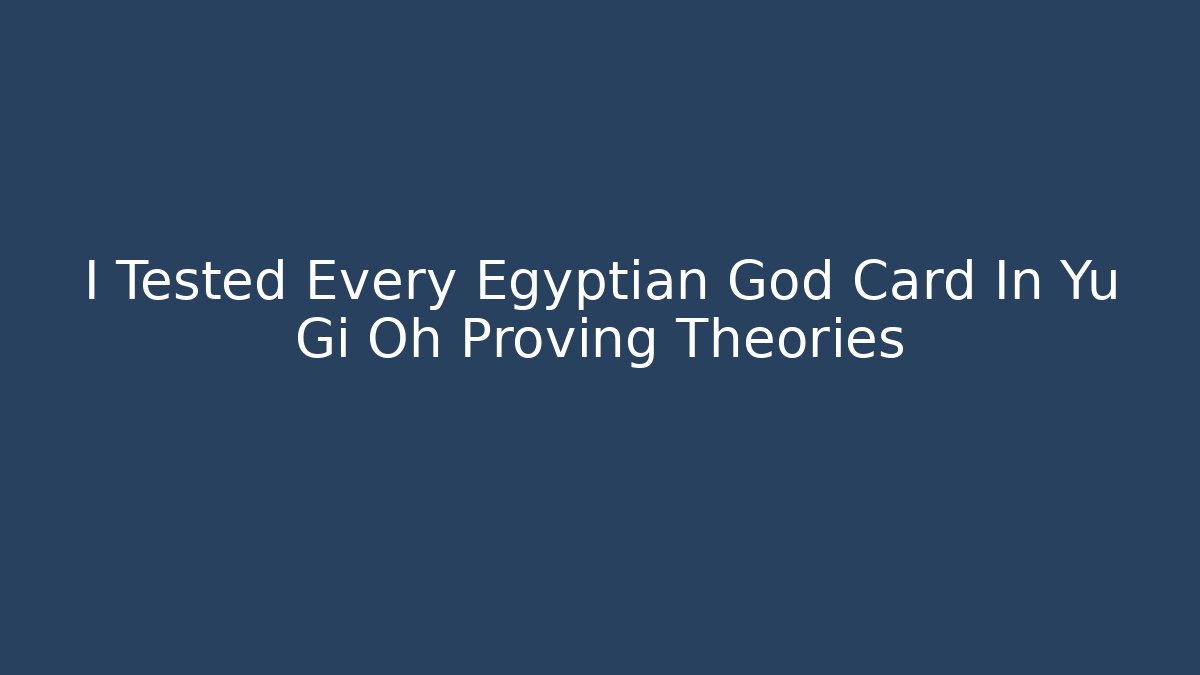 I Tested Every Egyptian God Card In Yu Gi Oh Proving Theories